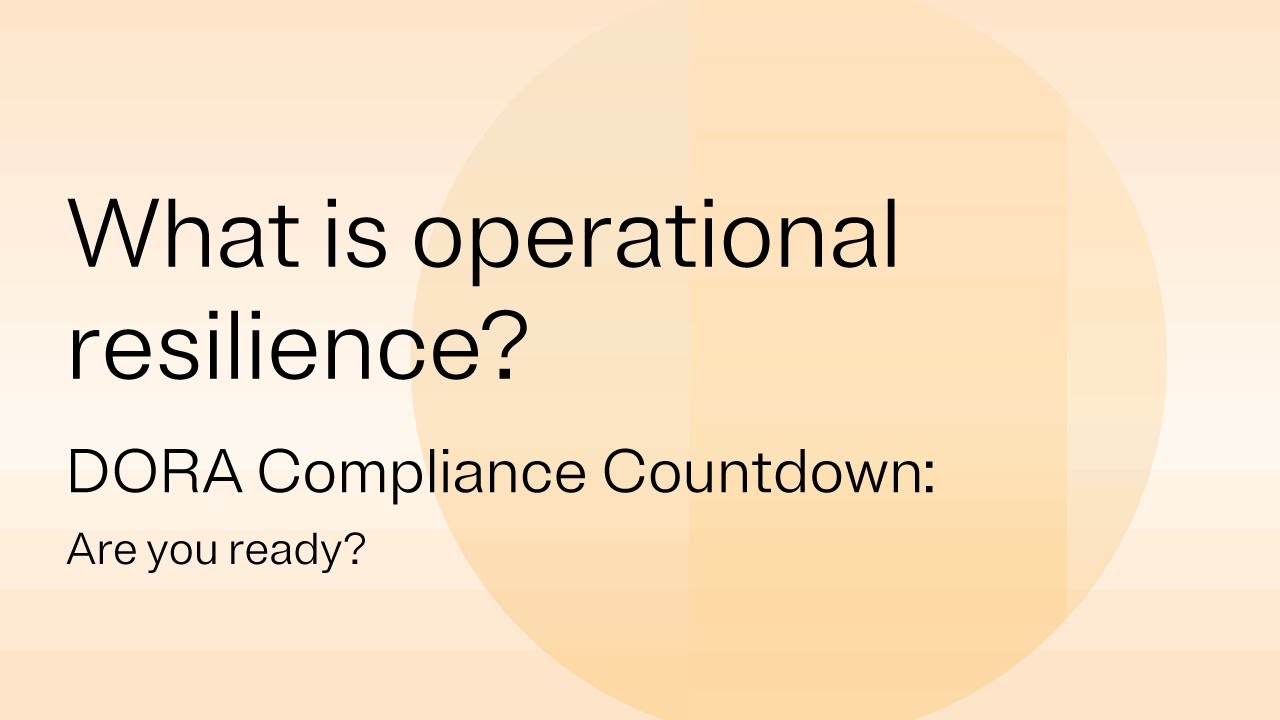 What is operational resilience?

DORA Compliance Countdown:

Are you ready?